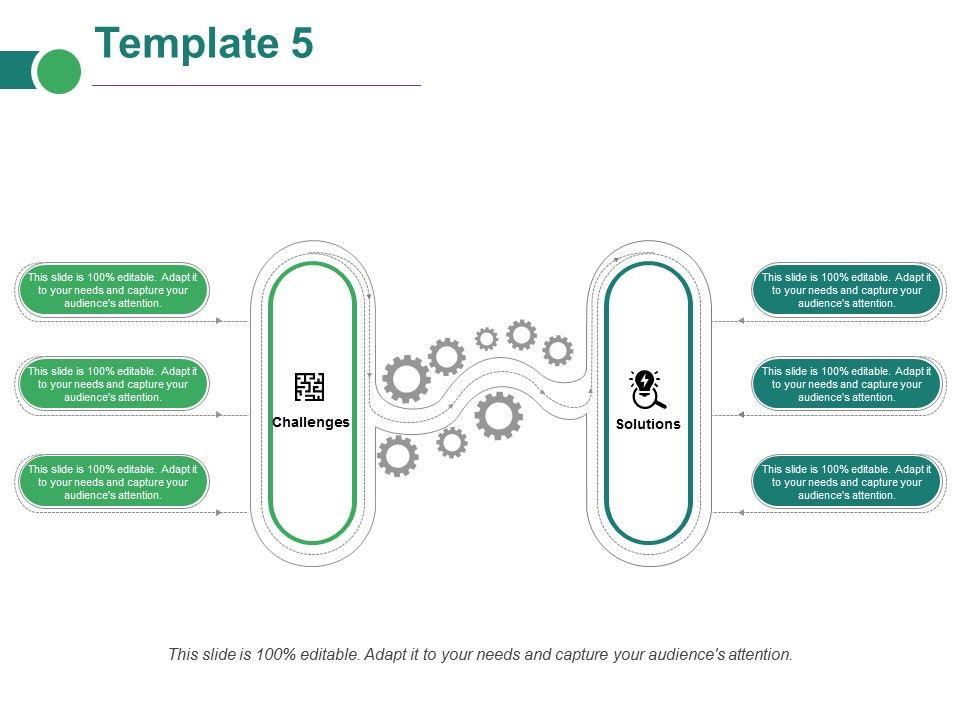 Template 5

This slide is 100% editable. Adapt it to your needs and capture your audience's attention.

This slide is 100% editable. Adapt it to your needs and capture your audience's attention.

This slide is 100% editable. Adapt it to your needs and capture your audience's attention.

Challenges

Solutions

This slide is 100% editable. Adapt it to your needs and capture your audience's attention.

This slide is 100% editable. Adapt it to your needs and capture your audience's attention.

This slide is 100% editable. Adapt it to your needs and capture your audience's attention.

This slide is 100% editable. Adapt it to your needs and capture your audience's attention.